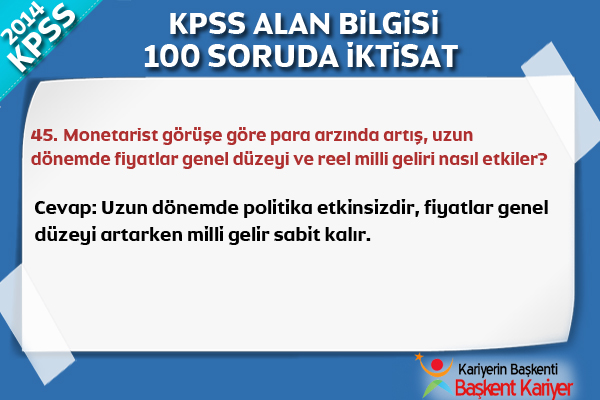 2014 KPSS

KPSS ALAN BİLGİSİ
100 SORUDA İKTİSAT

45. Monetarist görüşe göre para arzında artış, uzun dönemde fiyatlar genel düzeyi ve reel milli geliri nasıl etkiler?

Cevap: Uzun dönemde politika etkinsizdir, fiyatlar genel düzeyi artarken milli gelir sabit kalır.

Kariyerin Başkenti
Başkent Kariyer